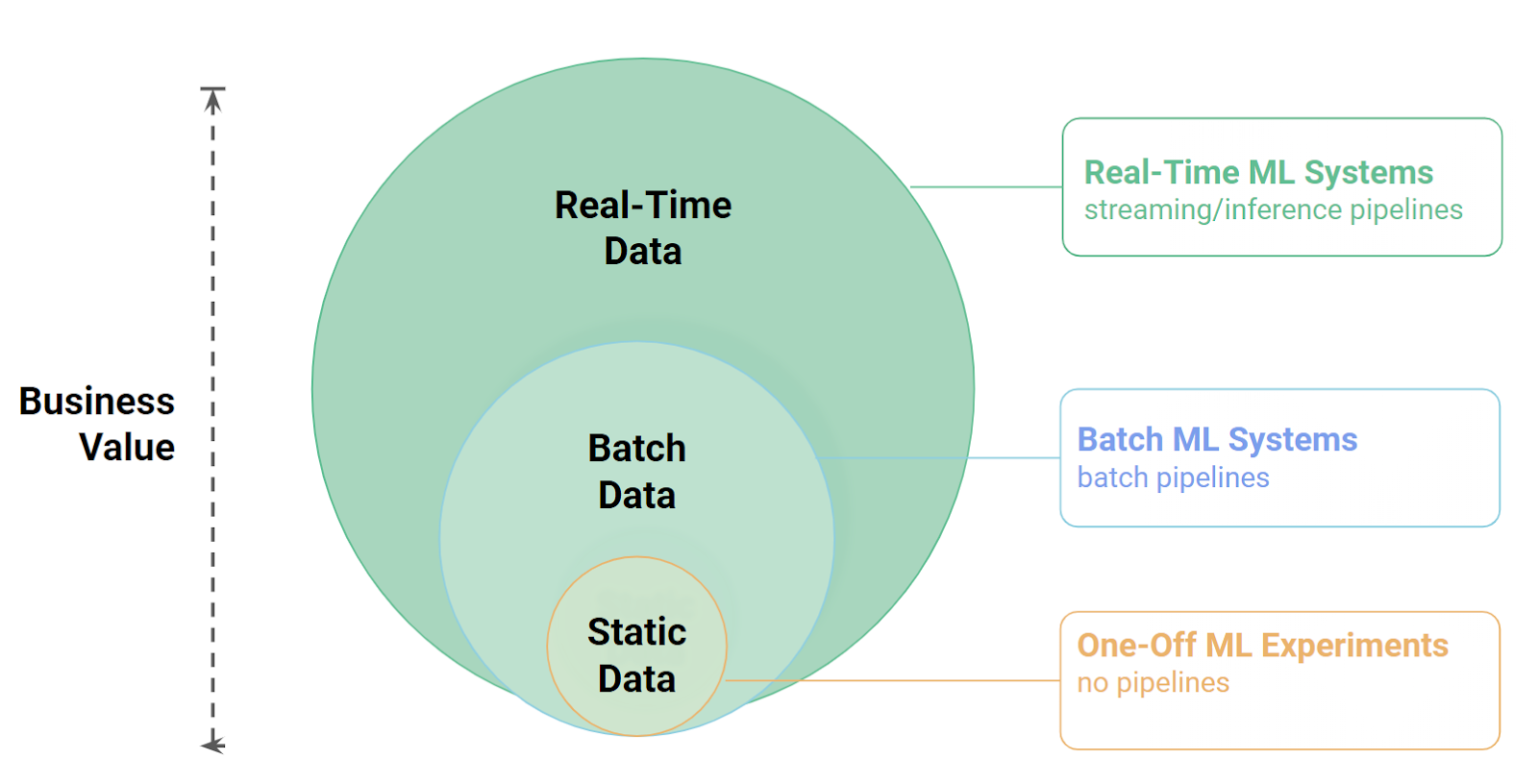 Business Value

Real-Time Data

Batch Data

Static Data

Real-Time ML Systems
streaming/inference pipelines

Batch ML Systems
batch pipelines

One-Off ML Experiments
no pipelines